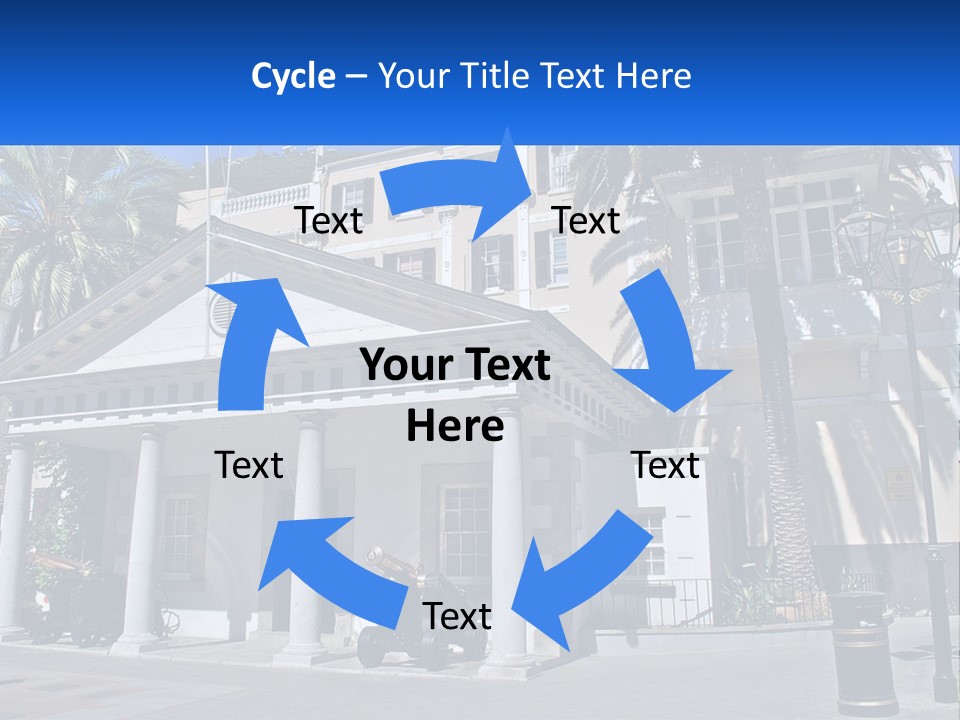 Cycle – Your Title Text Here

Text

Text

Your Text Here

Text

Text

Text